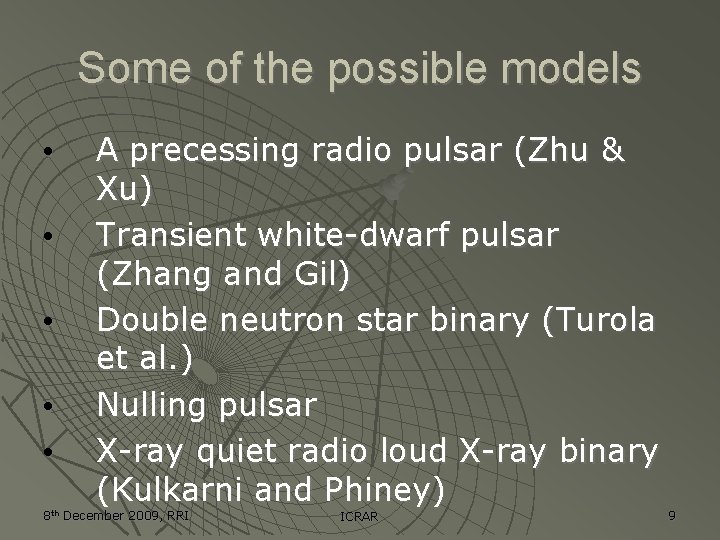 Some of the possible models

• A precessing radio pulsar (Zhu & Xu)
• Transient white-dwarf pulsar (Zhang and Gil)
• Double neutron star binary (Turola et al.)
• Nulling pulsar
• X-ray quiet radio loud X-ray binary (Kulkarni and Phiney)

8th December 2009, RRI ICRAR 9